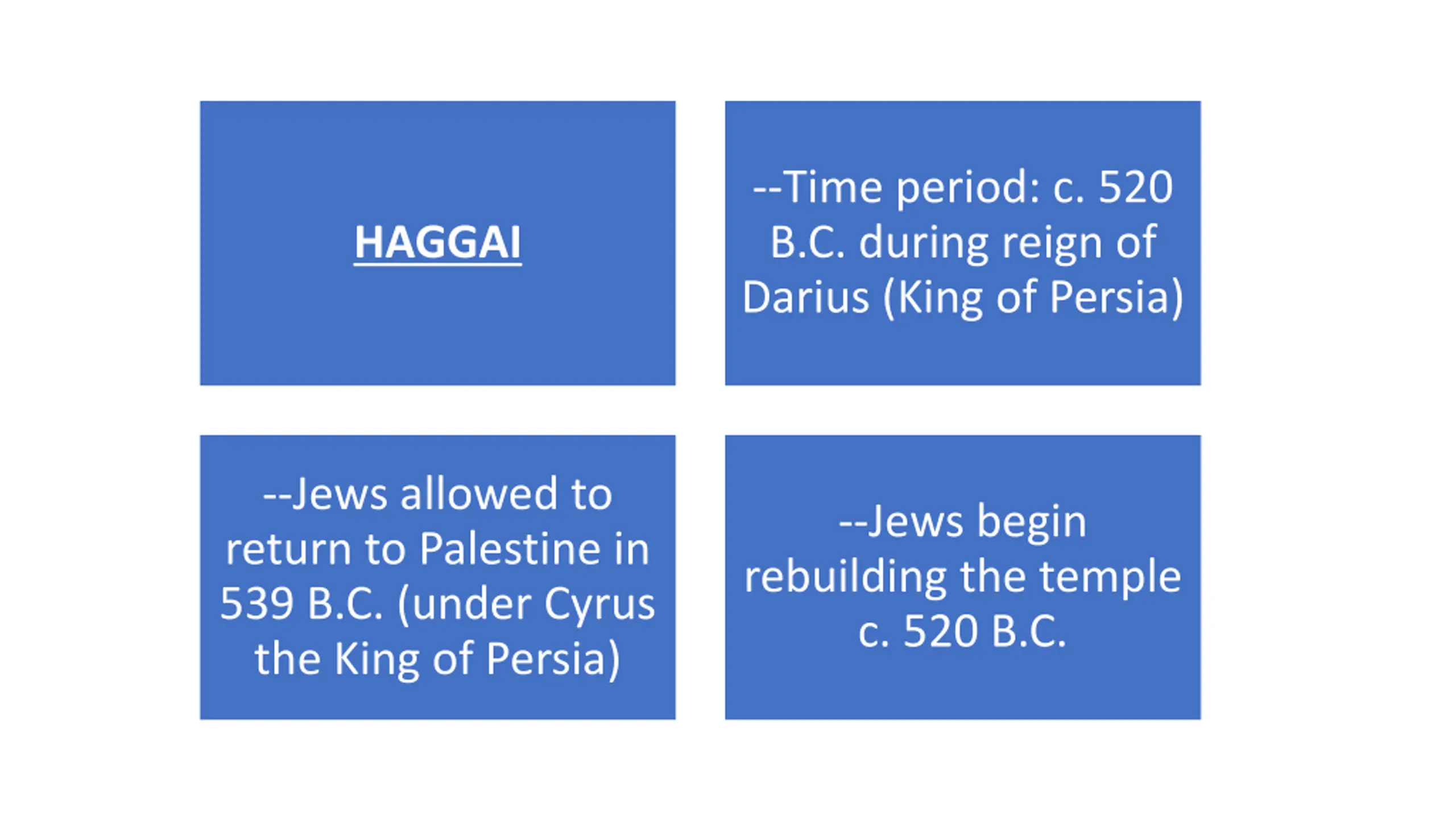 HAGGAI

--Time period: c. 520 B.C. during reign of Darius (King of Persia)

--Jews allowed to return to Palestine in 539 B.C. (under Cyrus the King of Persia)

--Jews begin rebuilding the temple c. 520 B.C.